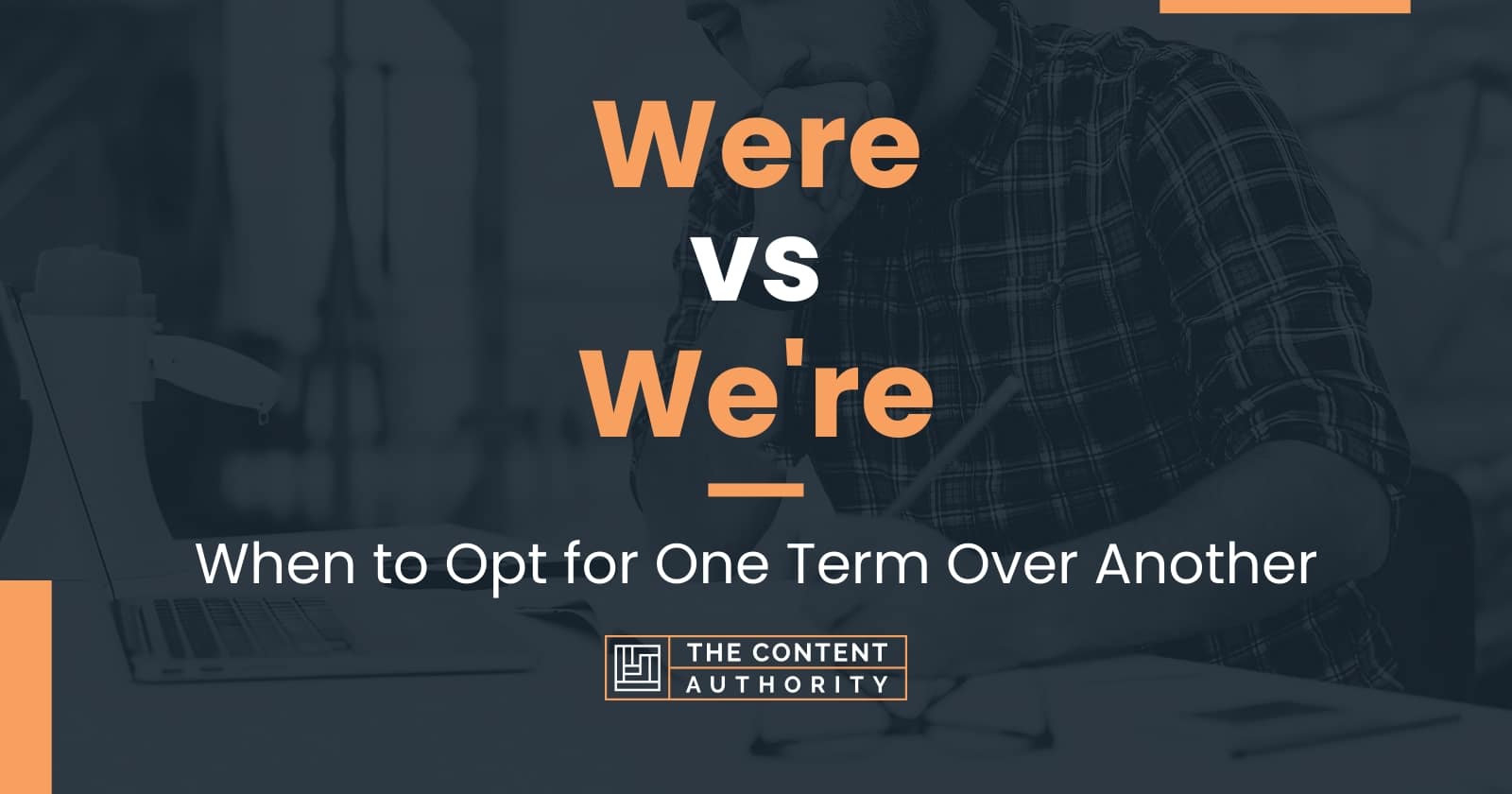 Were
vs
We're

When to Opt for One Term Over Another

THE CONTENT AUTHORITY